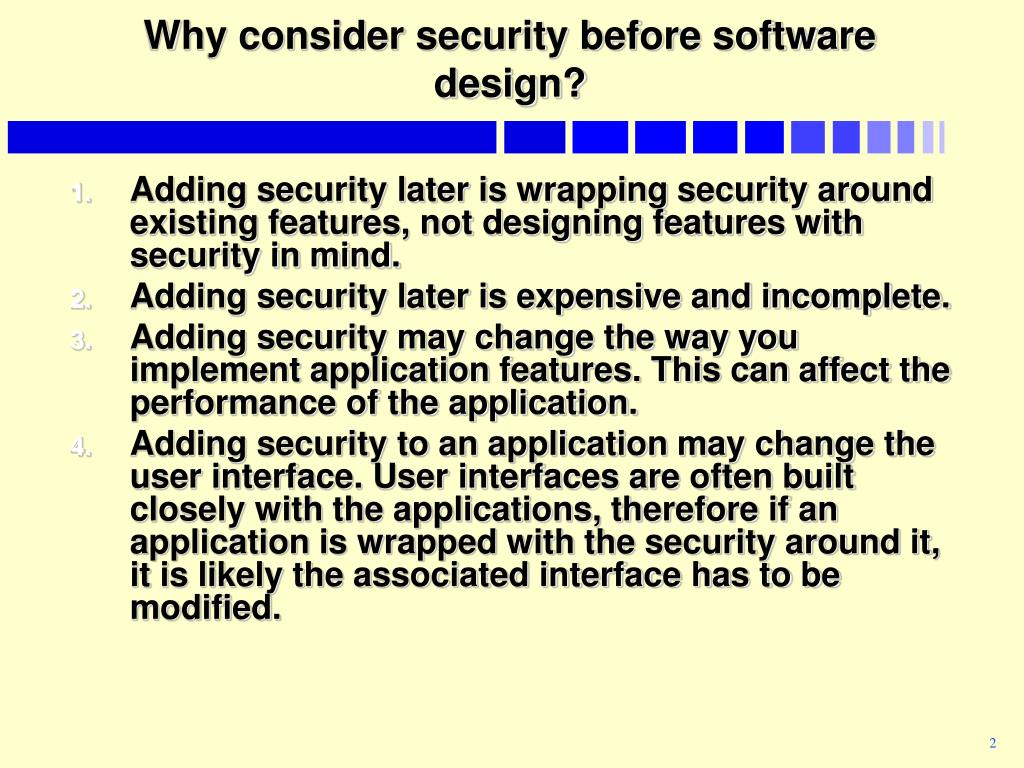 Why consider security before software design?

1. Adding security later is wrapping security around existing features, not designing features with security in mind.
2. Adding security later is expensive and incomplete.
3. Adding security may change the way you implement application features. This can affect the performance of the application.
4. Adding security to an application may change the user interface. User interfaces are often built closely with the applications, therefore if an application is wrapped with the security around it, it is likely the associated interface has to be modified.

2